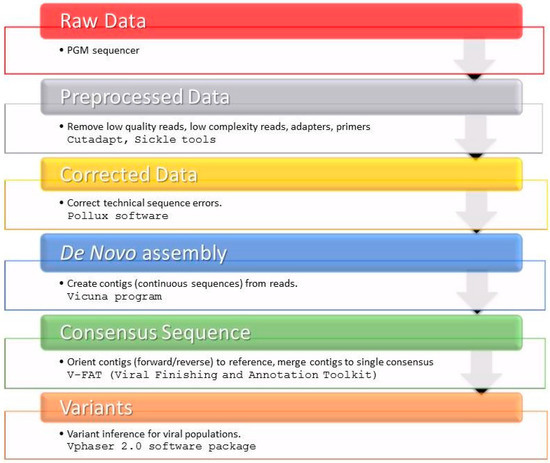 Raw Data

• PGM sequencer

Preprocessed Data

• Remove low quality reads, low complexity reads, adapters, primers
Cutadapt, Sickle tools

Corrected Data

• Correct technical sequence errors.
Pollux software

De Novo assembly

• Create contigs (continuous sequences) from reads.
Vicuna program

Consensus Sequence

• Orient contigs (forward/reverse) to reference, merge contigs to single consensus
V-FAT (Viral Finishing and Annotation Toolkit)

Variants

• Variant inference for viral populations.
Vphaser 2.0 software package